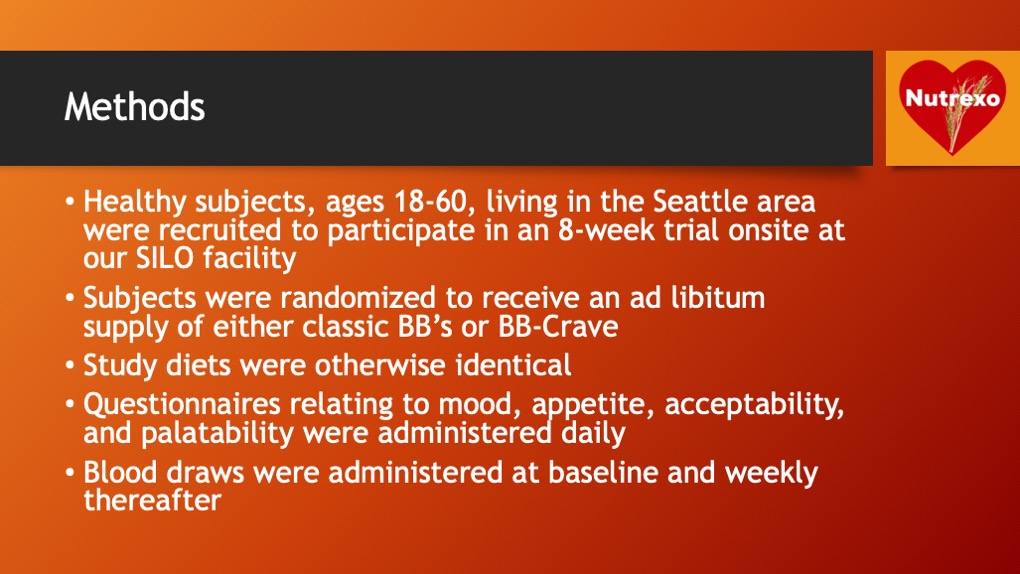 Methods

Nutrexo

• Healthy subjects, ages 18-60, living in the Seattle area were recruited to participate in an 8-week trial onsite at our SILO facility
• Subjects were randomized to receive an ad libitum supply of either classic BB's or BB-Crave
• Study diets were otherwise identical
• Questionnaires relating to mood, appetite, acceptability, and palatability were administered daily
• Blood draws were administered at baseline and weekly thereafter